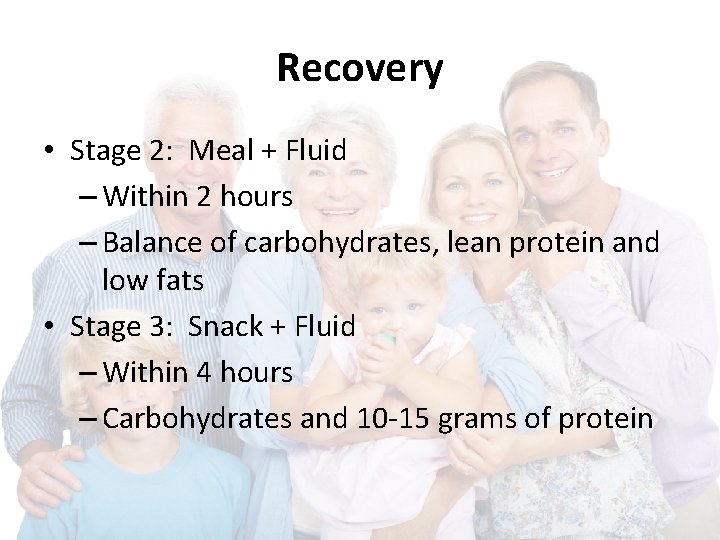 Recovery

• Stage 2: Meal + Fluid
– Within 2 hours
– Balance of carbohydrates, lean protein and low fats
• Stage 3: Snack + Fluid
– Within 4 hours
– Carbohydrates and 10-15 grams of protein